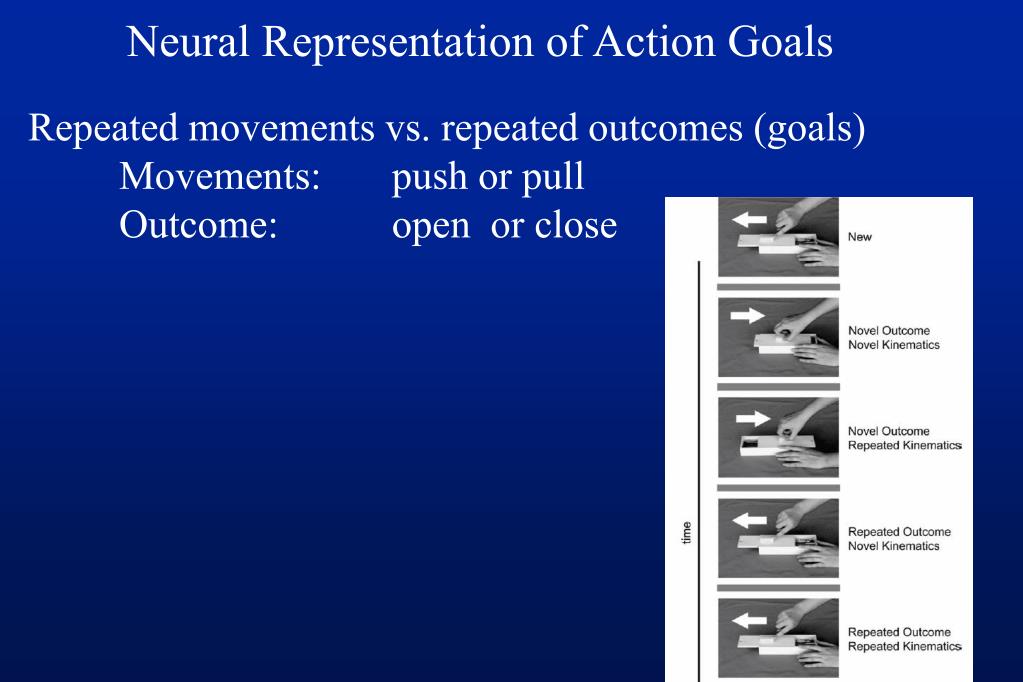 Neural Representation of Action Goals

Repeated movements vs. repeated outcomes (goals)
Movements: push or pull
Outcome: open or close

New

Novel Outcome
Novel Kinematics

Novel Outcome
Repeated Kinematics

Repeated Outcome
Novel Kinematics

Repeated Outcome
Repeated Kinematics

time